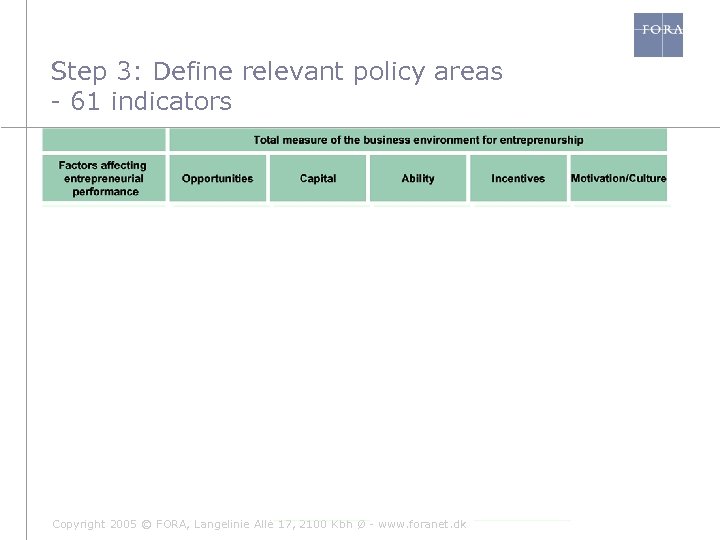 FORA

Step 3: Define relevant policy areas - 61 indicators

| | Total measure of the business environment for entreprenurship | | | | |
|---|---|---|---|---|---|
| Factors affecting entrepreneurial performance | Opportunities | Capital | Ability | Incentives | Motivation/Culture |

Copyright 2005 © FORA, Langelinie Allé 17, 2100 Kbh Ø - www.foranet.dk